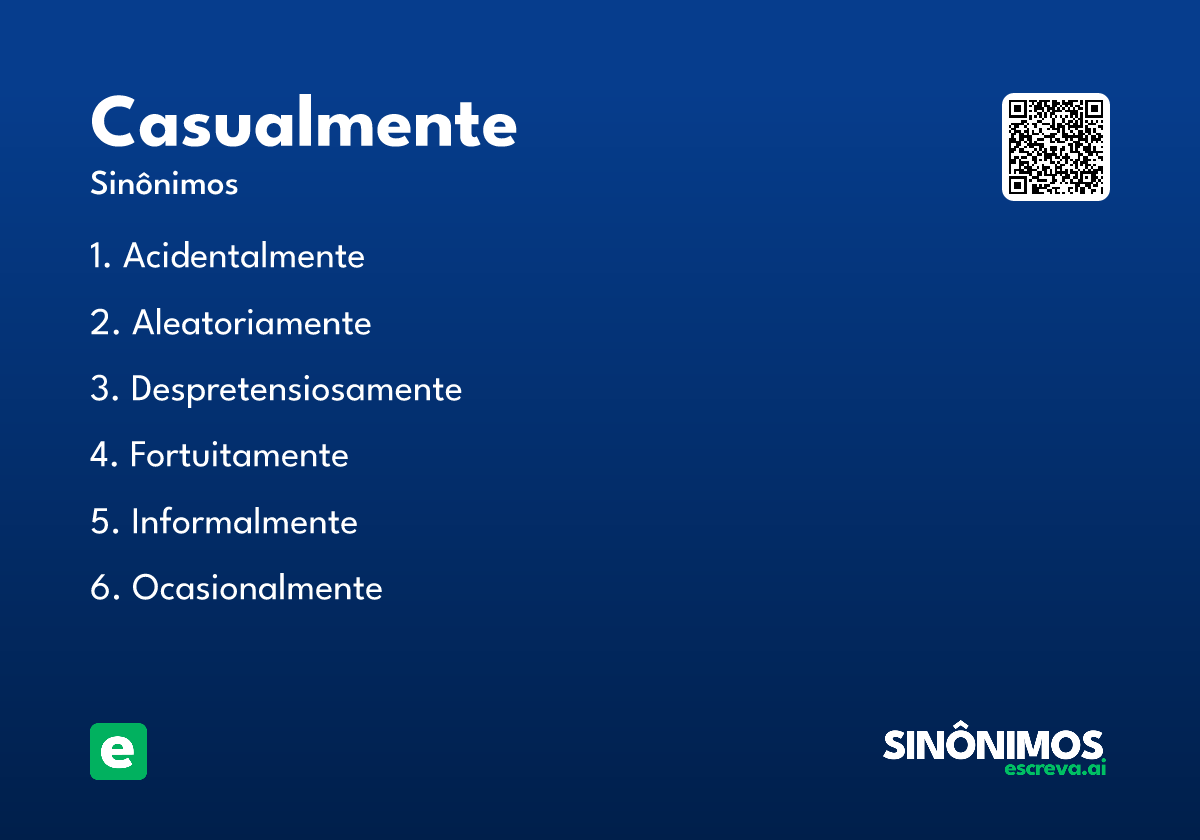 Casualmente
Sinônimos

1. Acidentalmente
2. Aleatoriamente
3. Despretensiosamente
4. Fortuitamente
5. Informalmente
6. Ocasionalmente

e

SINÔNIMOS
escreva.ai